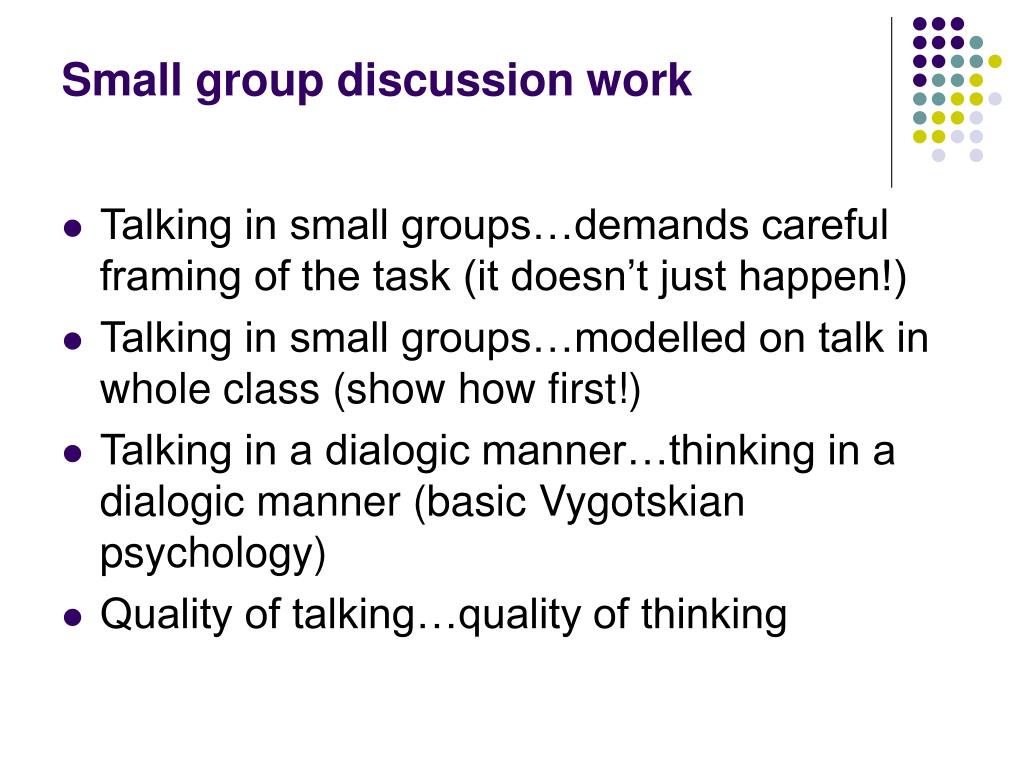 Small group discussion work

- Talking in small groups…demands careful framing of the task (it doesn’t just happen!)
- Talking in small groups…modelled on talk in whole class (show how first!)
- Talking in a dialogic manner…thinking in a dialogic manner (basic Vygotskian psychology)
- Quality of talking…quality of thinking